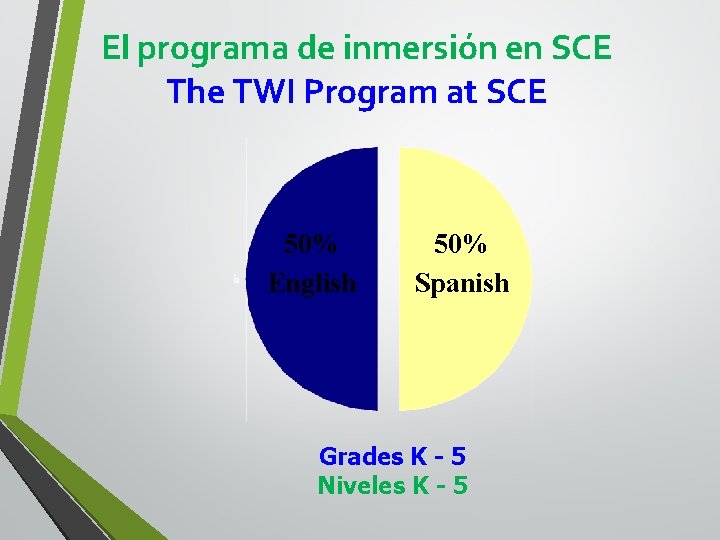 El programa de inmersión en SCE
The TWI Program at SCE

50% English

50% Spanish

Grades K - 5
Niveles K - 5